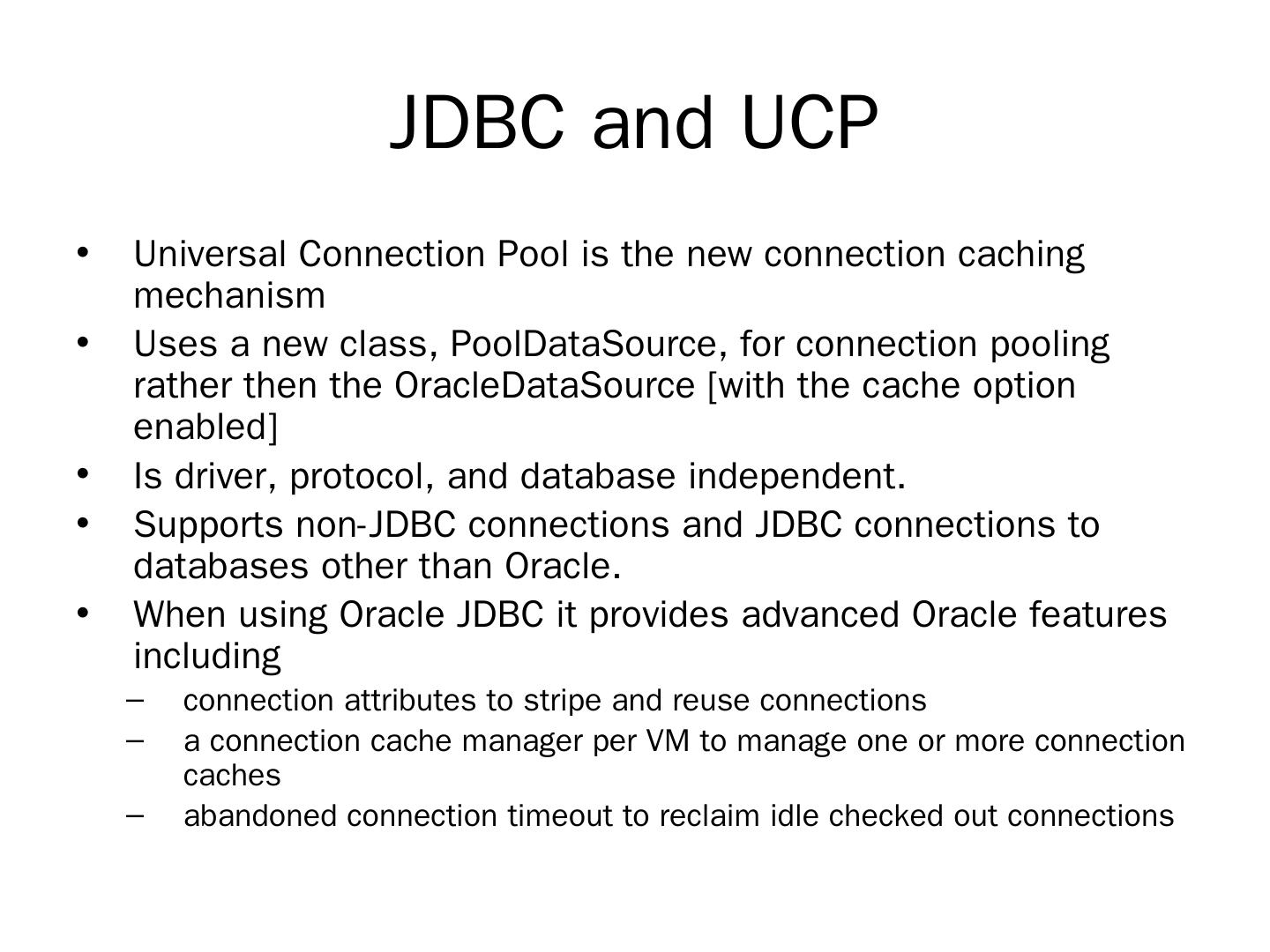 JDBC and UCP

• Universal Connection Pool is the new connection caching mechanism
• Uses a new class, PoolDataSource, for connection pooling rather then the OracleDataSource [with the cache option enabled]
• Is driver, protocol, and database independent.
• Supports non-JDBC connections and JDBC connections to databases other than Oracle.
• When using Oracle JDBC it provides advanced Oracle features including
  – connection attributes to stripe and reuse connections
  – a connection cache manager per VM to manage one or more connection caches
  – abandoned connection timeout to reclaim idle checked out connections